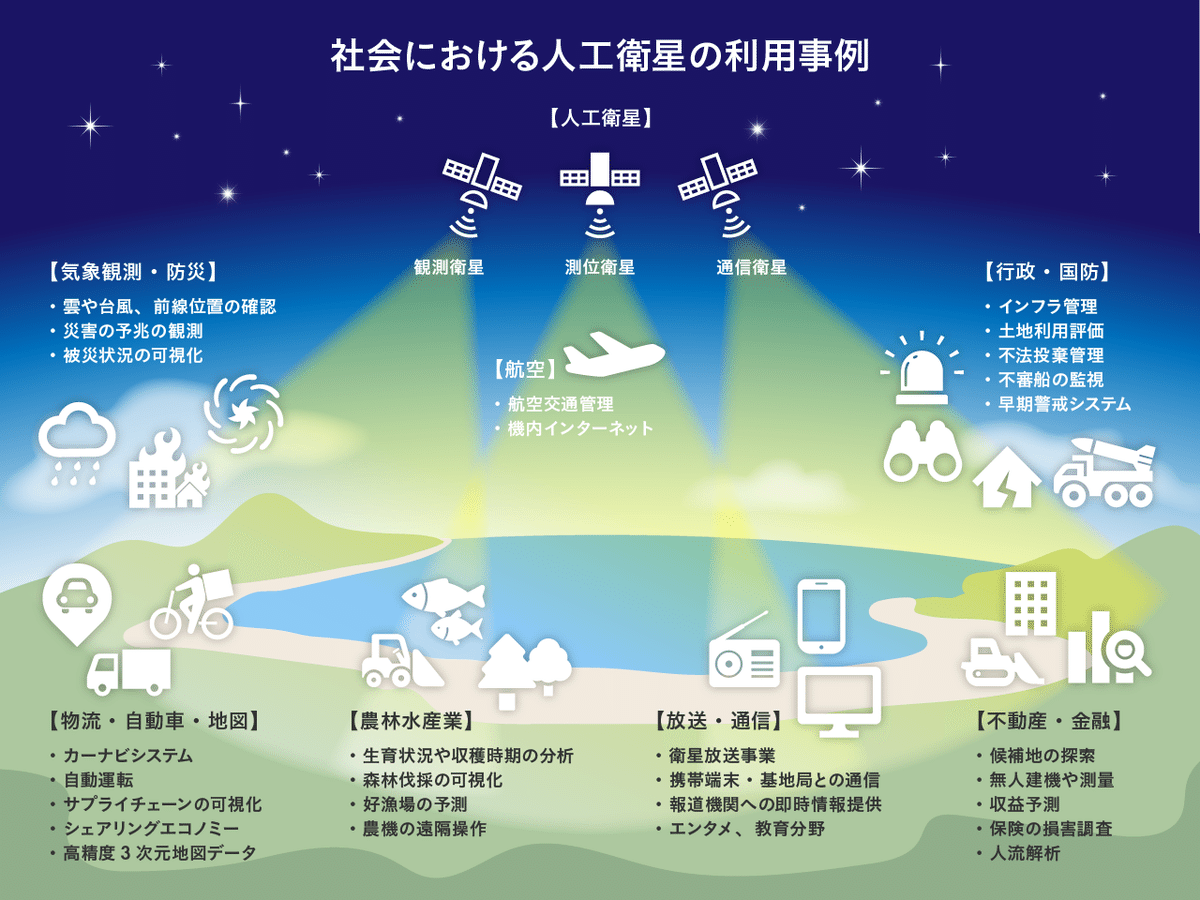 社会における人工衛星の利用事例

【人工衛星】

観測衛星　測位衛星　通信衛星

【気象観測・防災】
・雲や台風、前線位置の確認
・災害の予兆の観測
・被災状況の可視化

【航空】
・航空交通管理
・機内インターネット

【行政・国防】
・インフラ管理
・土地利用評価
・不法投棄管理
・不審船の監視
・早期警戒システム

【物流・自動車・地図】
・カーナビシステム
・自動運転
・サプライチェーンの可視化
・シェアリングエコノミー
・高精度３次元地図データ

【農林水産業】
・生育状況や収穫時期の分析
・森林伐採の可視化
・好漁場の予測
・農機の遠隔操作

【放送・通信】
・衛星放送事業
・携帯端末・基地局との通信
・報道機関への即時情報提供
・エンタメ、教育分野

【不動産・金融】
・候補地の探索
・無人建機や測量
・収益予測
・保険の損害調査
・人流解析